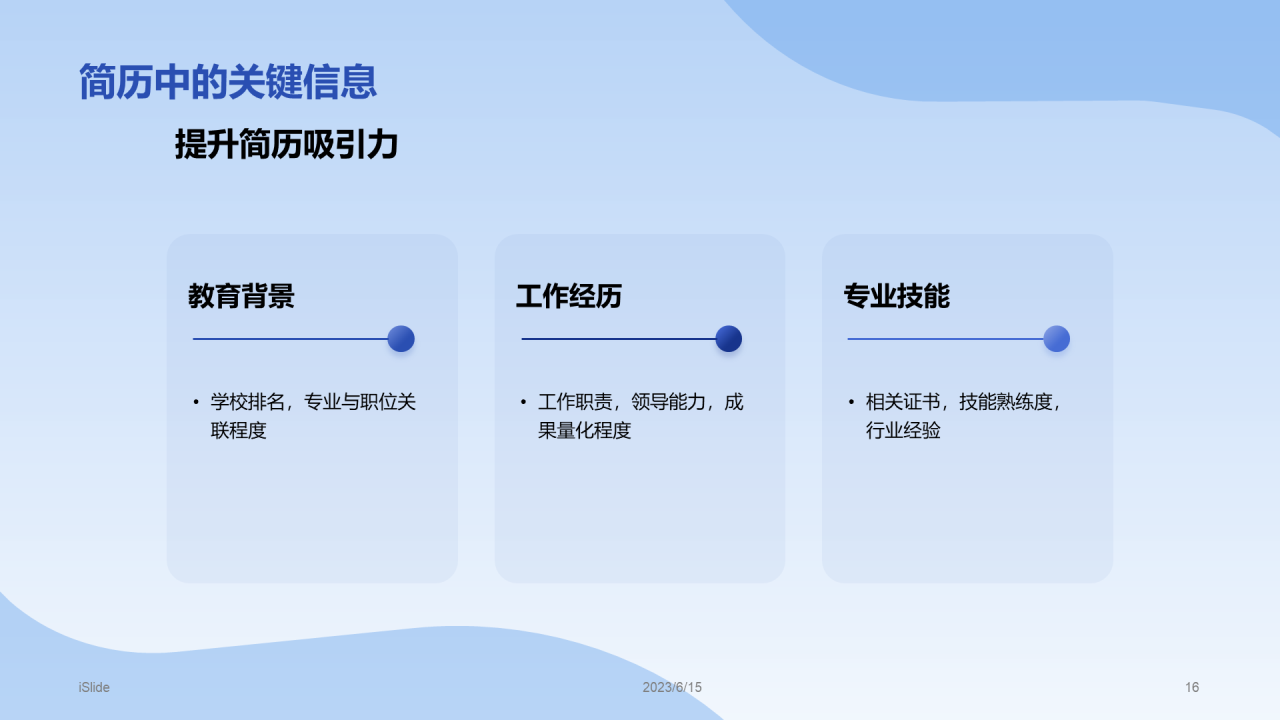 简历中的关键信息

提升简历吸引力

教育背景

• 学校排名，专业与职位关联程度

工作经历

• 工作职责，领导能力，成果量化程度

专业技能

• 相关证书，技能熟练度，行业经验

iSlide 2023/6/15 16